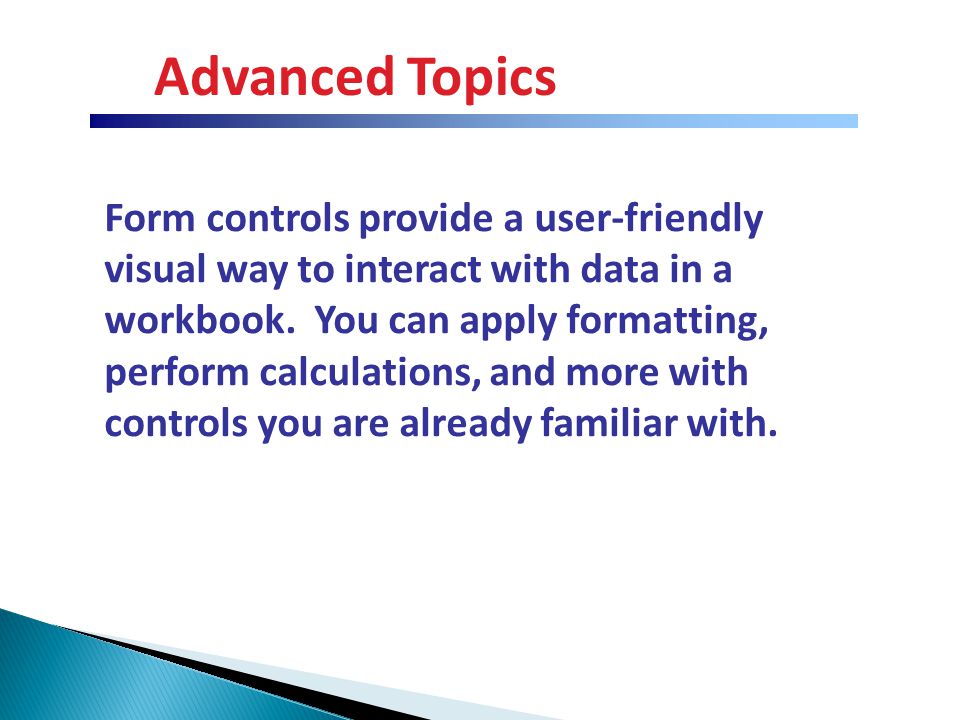 Advanced Topics

Form controls provide a user-friendly visual way to interact with data in a workbook.  You can apply formatting, perform calculations, and more with controls you are already familiar with.